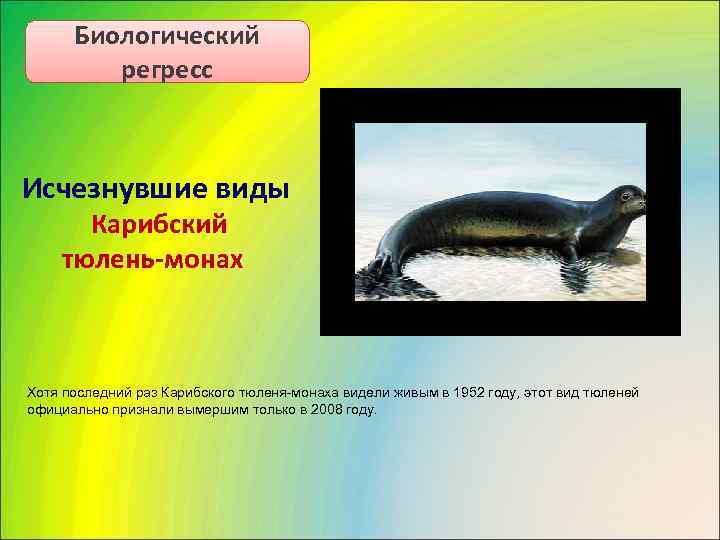 Биологический регресс

Исчезнувшие виды
Карибский тюлень-монах

Хотя последний раз Карибского тюленя-монаха видели живым в 1952 году, этот вид тюленей официально признали вымершим только в 2008 году.